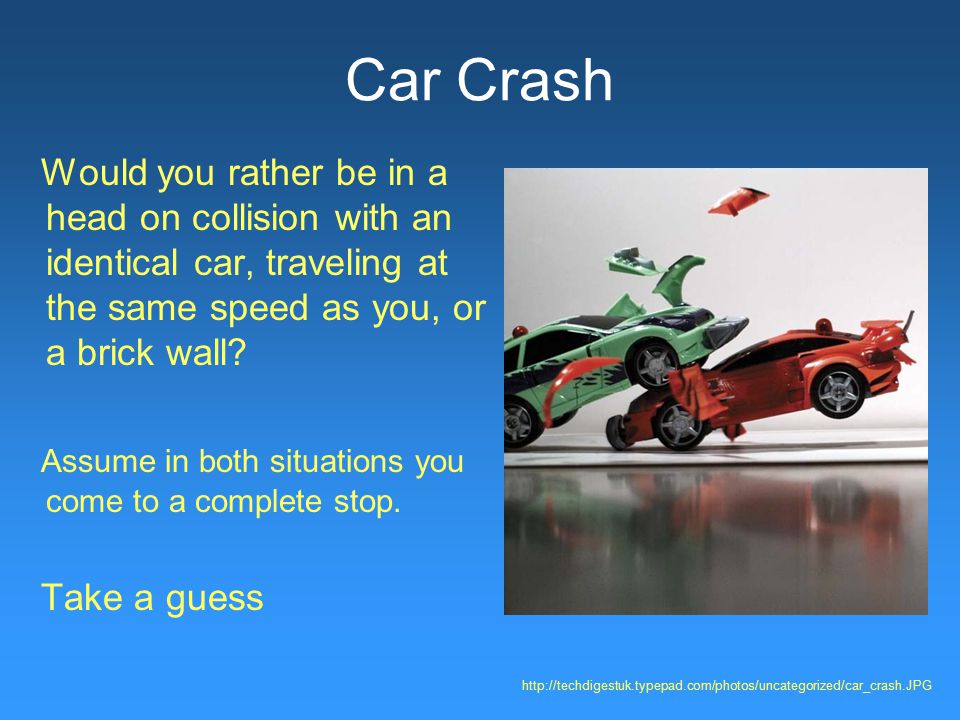 Car Crash

Would you rather be in a head on collision with an identical car, traveling at the same speed as you, or a brick wall?

Assume in both situations you come to a complete stop.

Take a guess

http://techdigestuk.typepad.com/photos/uncategorized/car_crash.JPG